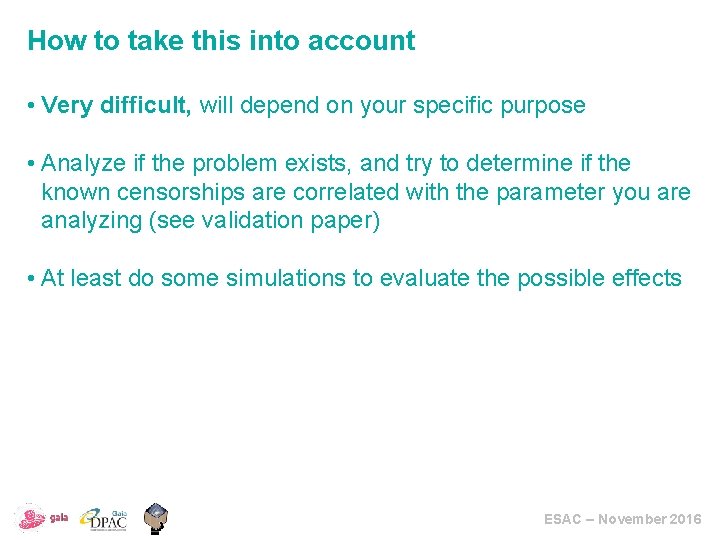 How to take this into account

• Very difficult, will depend on your specific purpose

• Analyze if the problem exists, and try to determine if the known censorships are correlated with the parameter you are analyzing (see validation paper)

• At least do some simulations to evaluate the possible effects

gaia Gaia DPAC

ESAC – November 2016